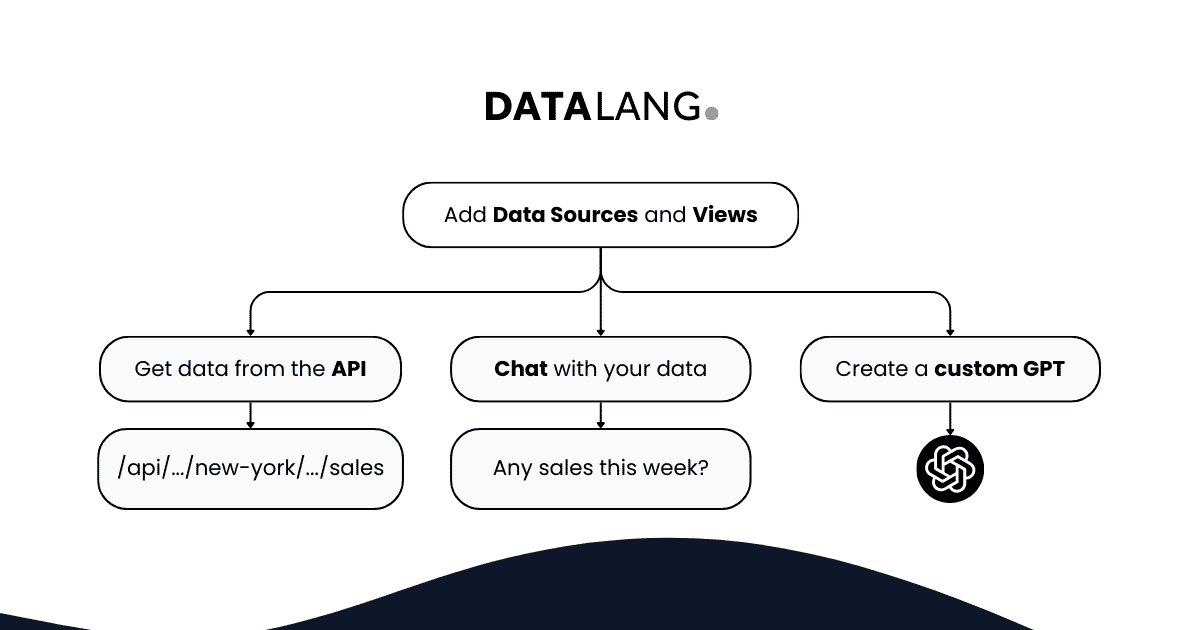 DATALANG.

Add Data Sources and Views

Get data from the API

Chat with your data

Create a custom GPT

/api/.../new-york/.../sales

Any sales this week?